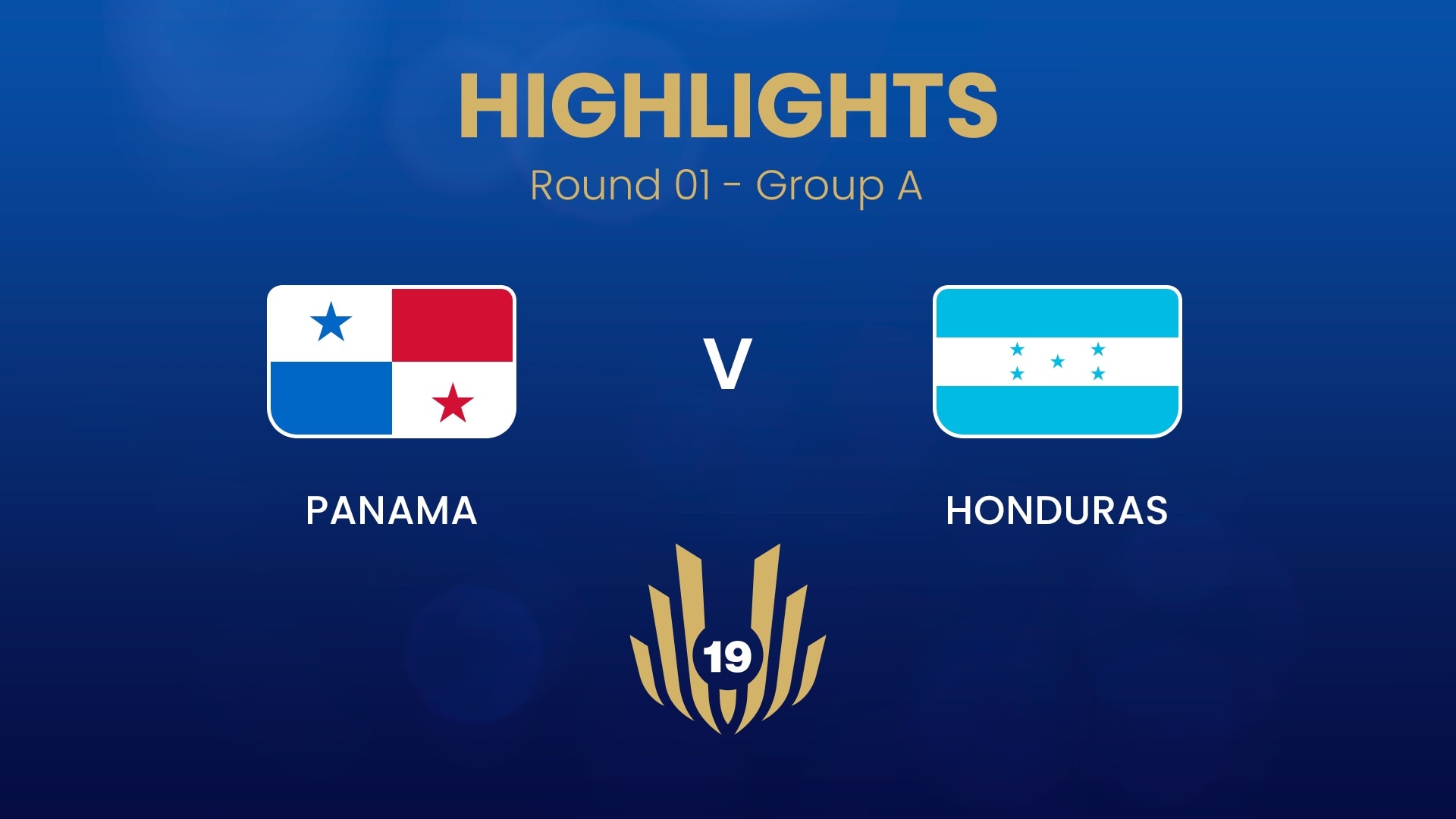 HIGHLIGHTS

Round 01 - Group A

PANAMA

V

HONDURAS

19